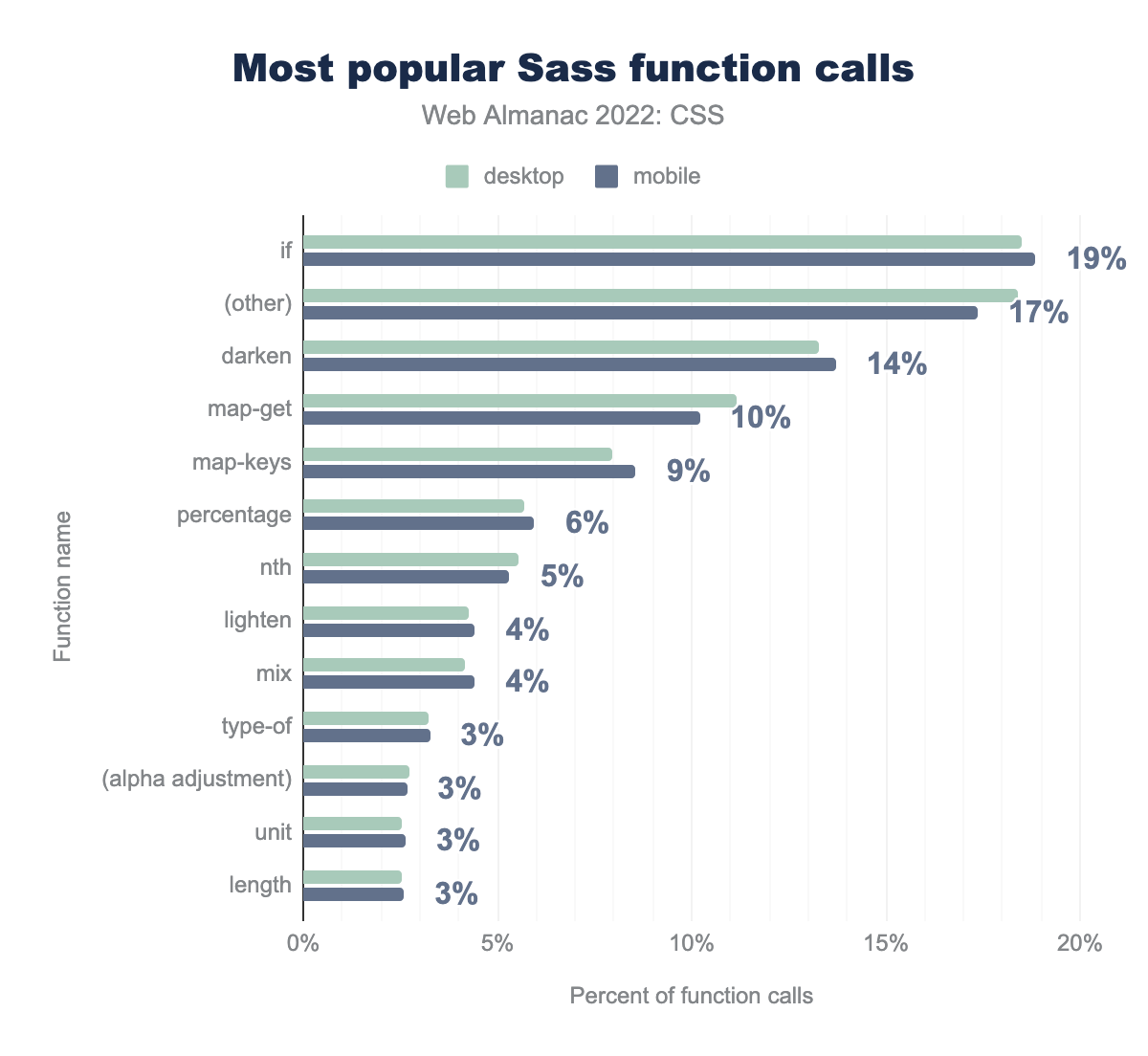 Most popular Sass function calls
Web Almanac 2022: CSS

desktop mobile

Function name

if 19%
(other) 17%
darken 14%
map-get 10%
map-keys 9%
percentage 6%
nth 5%
lighten 4%
mix 4%
type-of 3%
(alpha adjustment) 3%
unit 3%
length 3%

0% 5% 10% 15% 20%

Percent of function calls